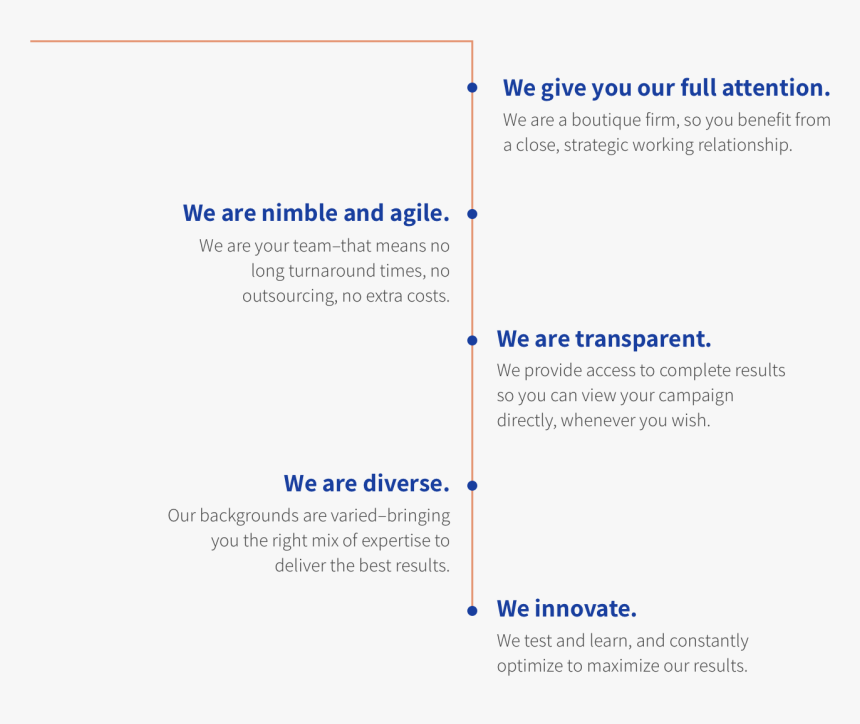 We give you our full attention.

We are a boutique firm, so you benefit from a close, strategic working relationship.

We are nimble and agile.

We are your team–that means no long turnaround times, no outsourcing, no extra costs.

We are transparent.

We provide access to complete results so you can view your campaign directly, whenever you wish.

We are diverse.

Our backgrounds are varied–bringing you the right mix of expertise to deliver the best results.

We innovate.

We test and learn, and constantly optimize to maximize our results.